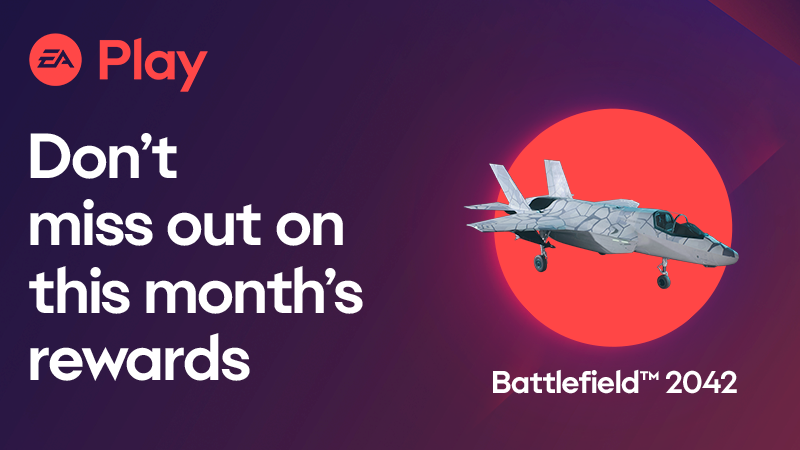 EA Play

Don't miss out on this month's rewards

Battlefield™ 2042